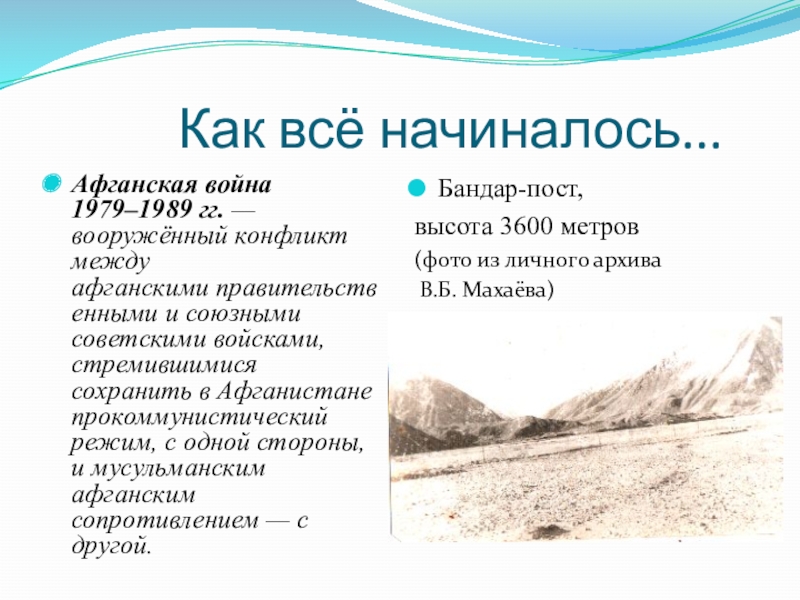 Как всё начиналось…

Афганская война 1979–1989 гг. — вооружённый конфликт между афганскими правительственными и союзными советскими войсками, стремившимися сохранить в Афганистане прокоммунистический режим, с одной стороны, и мусульманским афганским сопротивлением — с другой.

Бандар-пост,
высота 3600 метров
(фото из личного архива
В.Б. Махаёва)